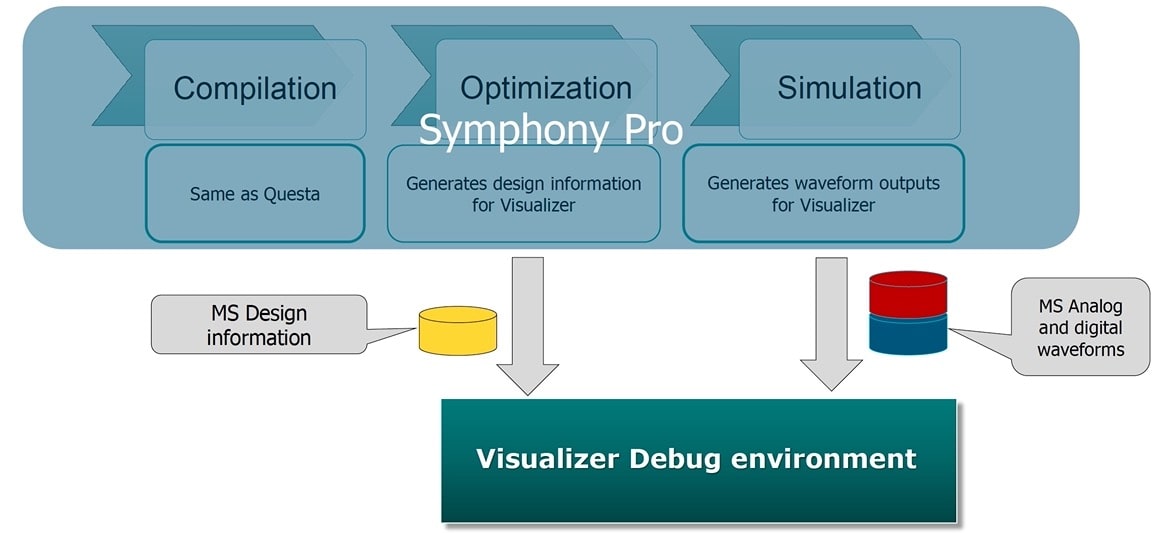 Compilation

Optimization

Simulation

Symphony Pro

Same as Questa

Generates design information for Visualizer

Generates waveform outputs for Visualizer

MS Design information

MS Analog and digital waveforms

Visualizer Debug environment